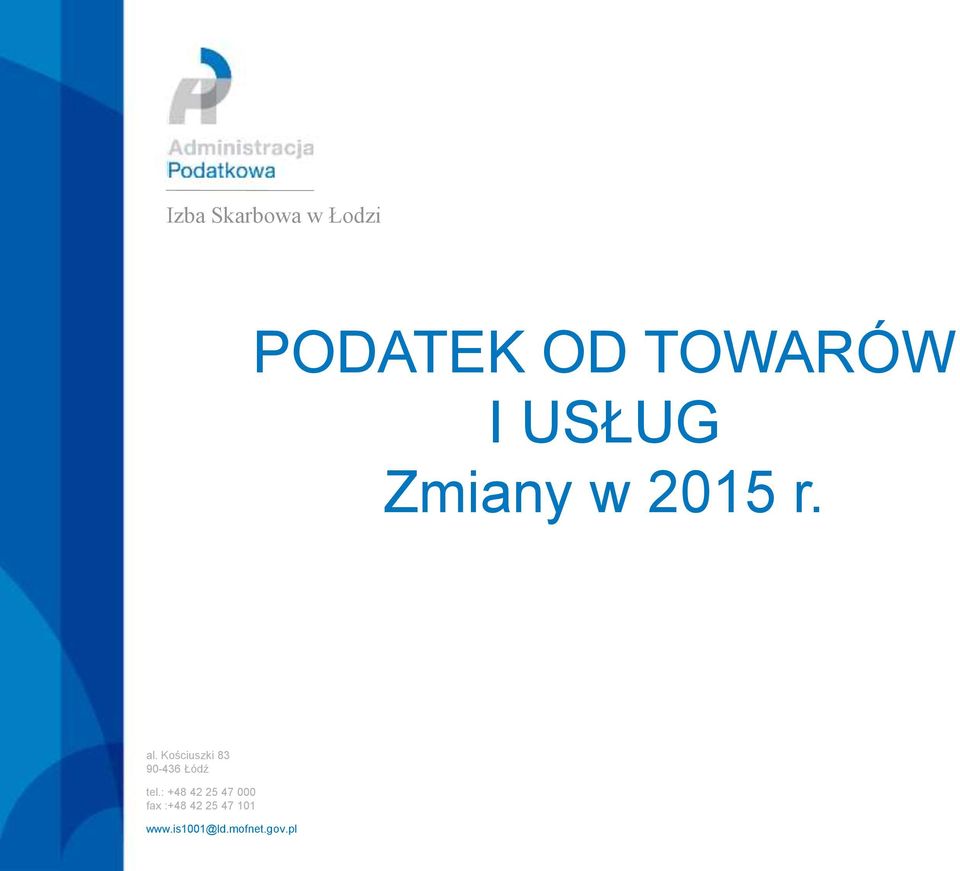 Administracja
Podatkowa

Izba Skarbowa w Łodzi

PODATEK OD TOWARÓW I USŁUG
Zmiany w 2015 r.

al. Kościuszki 83
90-436 Łódź

tel.: +48 42 25 47 000
fax :+48 42 25 47 101

www.is1001@ld.mofnet.gov.pl